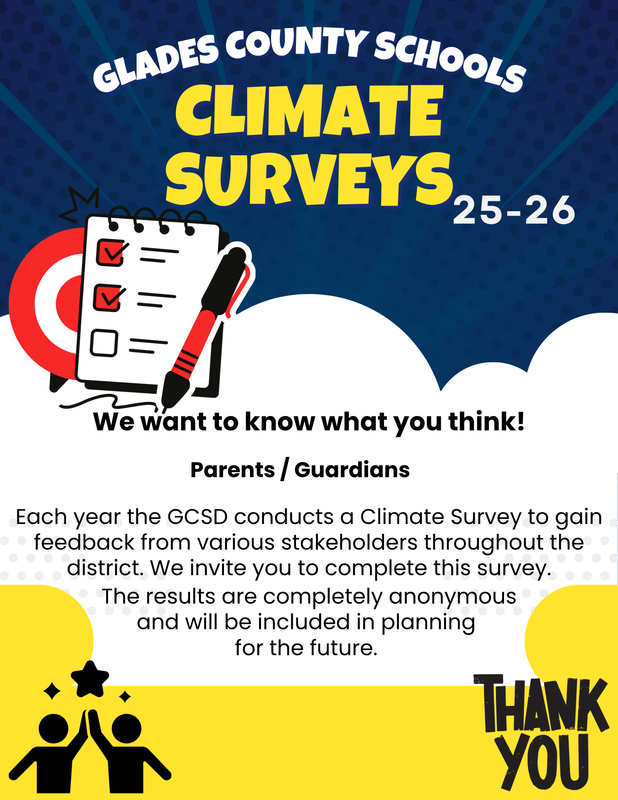 GLADES COUNTY SCHOOLS
CLIMATE SURVEYS 25-26

We want to know what you think!

Parents / Guardians

Each year the GCSD conducts a Climate Survey to gain feedback from various stakeholders throughout the district. We invite you to complete this survey. The results are completely anonymous and will be included in planning for the future.

THANK YOU